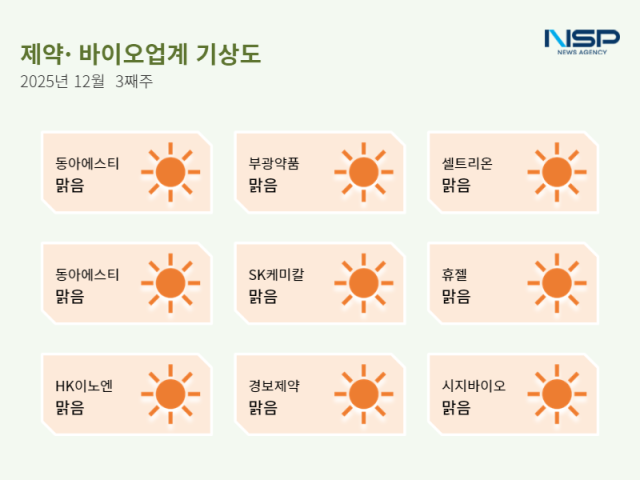 제약· 바이오업계 기상도
2025년 12월 3째주

NSP
NEWS AGENCY

동아에스티
맑음

부광약품
맑음

셀트리온
맑음

동아에스티
맑음

SK케미칼
맑음

휴젤
맑음

HK이노엔
맑음

경보제약
맑음

시지바이오
맑음